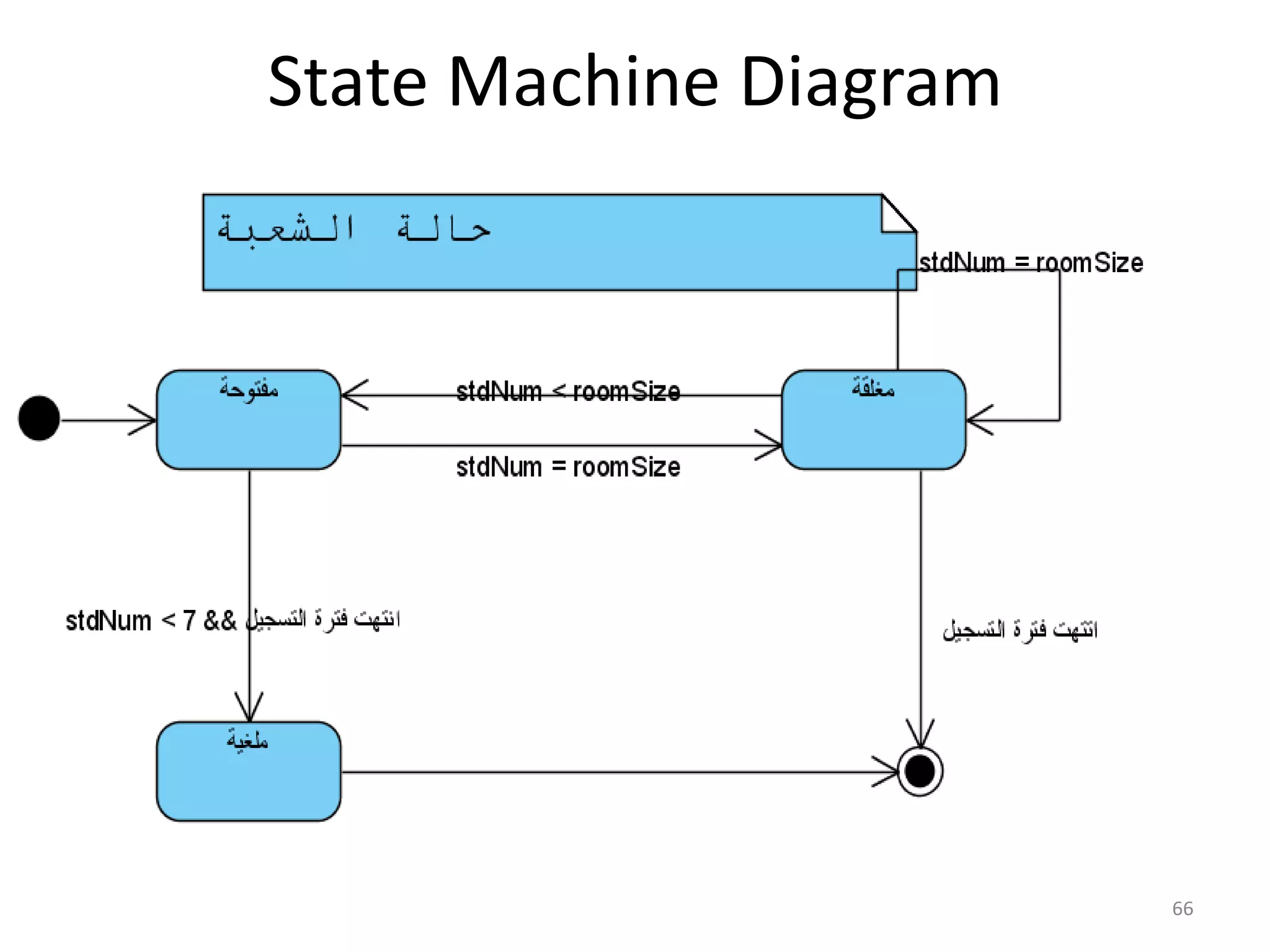 State Machine Diagram

حالة الشعبة

stdNum = roomSize

مفتوحة

stdNum < roomSize

مغلقة

stdNum = roomSize

stdNum < 7 && انتهت فترة التسجيل

انتهت فترة التسجيل

ملغية

66